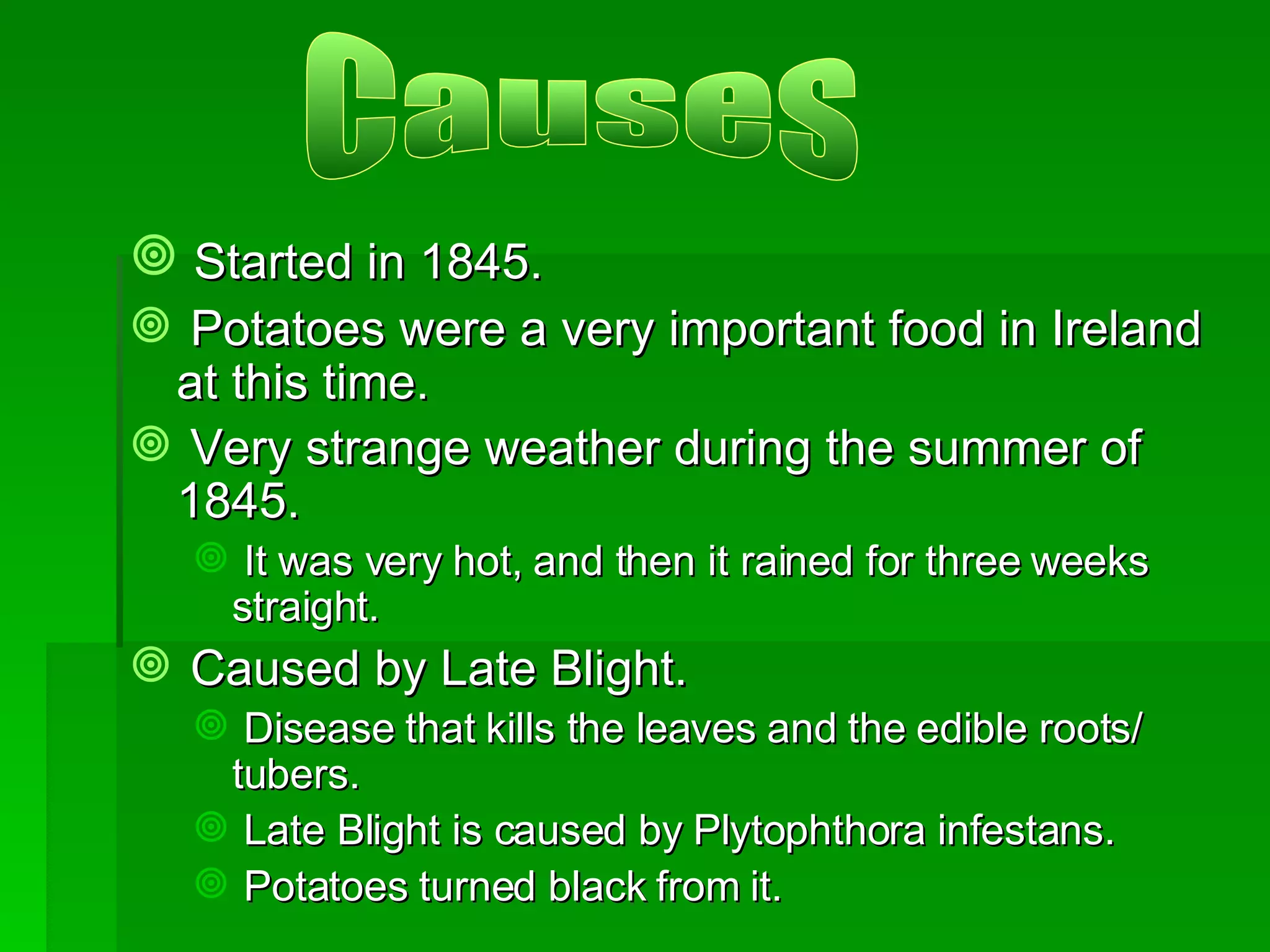 Causes

Started in 1845.

Potatoes were a very important food in Ireland at this time.

Very strange weather during the summer of 1845.

It was very hot, and then it rained for three weeks straight.

Caused by Late Blight.

Disease that kills the leaves and the edible roots/ tubers.

Late Blight is caused by Plytophthora infestans.

Potatoes turned black from it.